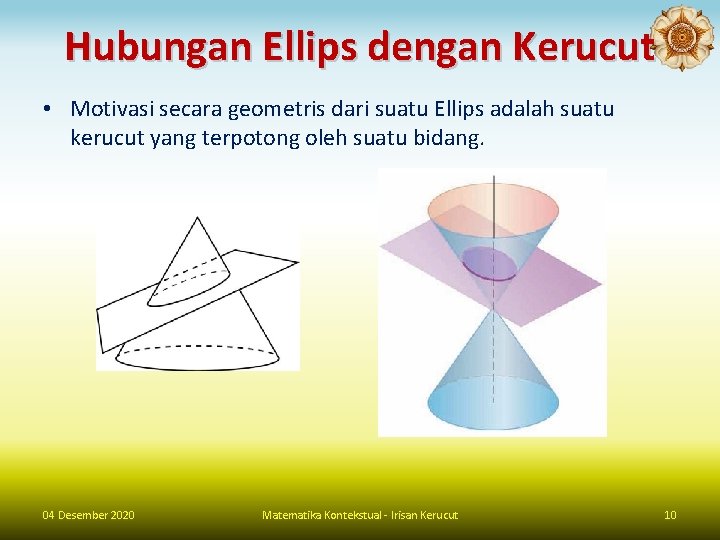 Hubungan Ellips dengan Kerucut

• Motivasi secara geometris dari suatu Ellips adalah suatu kerucut yang terpotong oleh suatu bidang.

04 Desember 2020

Matematika Kontekstual - Irisan Kerucut

10